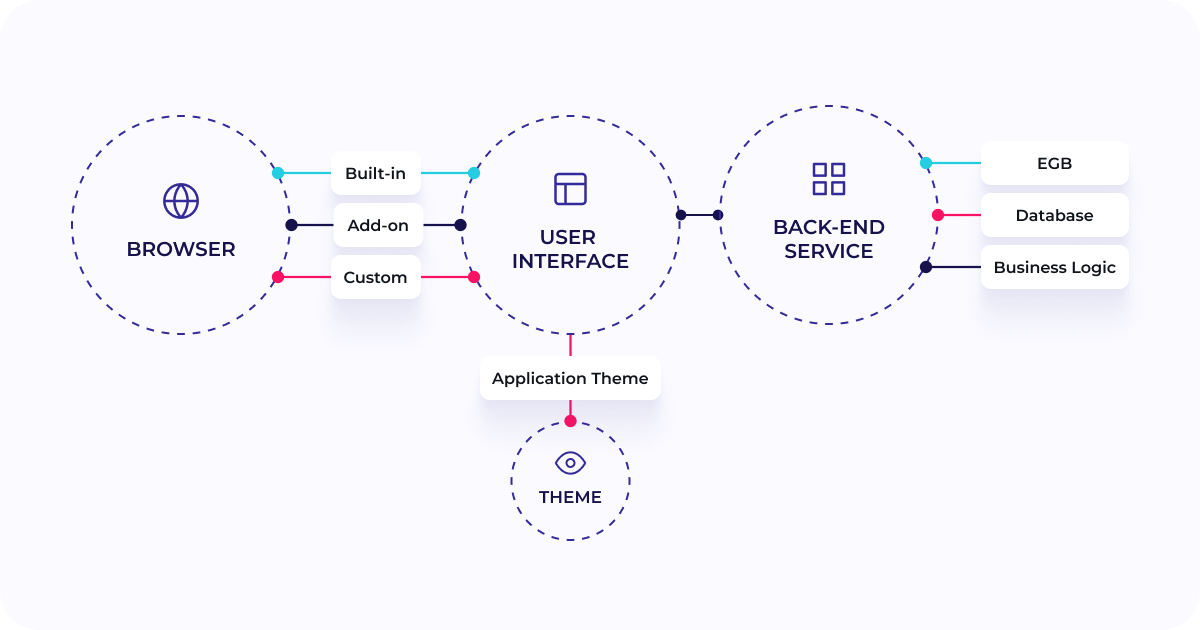 BROWSER

Built-in

Add-on

Custom

USER INTERFACE

BACK-END SERVICE

EGB

Database

Business Logic

Application Theme

THEME